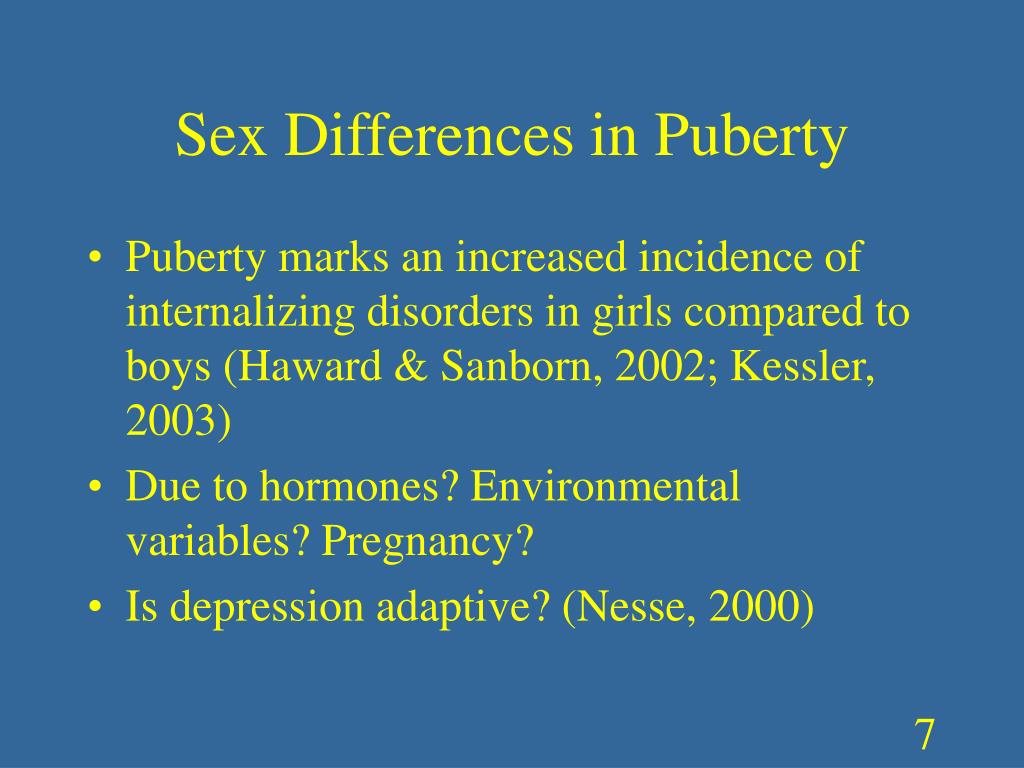 Sex Differences in Puberty

• Puberty marks an increased incidence of internalizing disorders in girls compared to boys (Haward & Sanborn, 2002; Kessler, 2003)

• Due to hormones? Environmental variables? Pregnancy?

• Is depression adaptive? (Nesse, 2000)

7